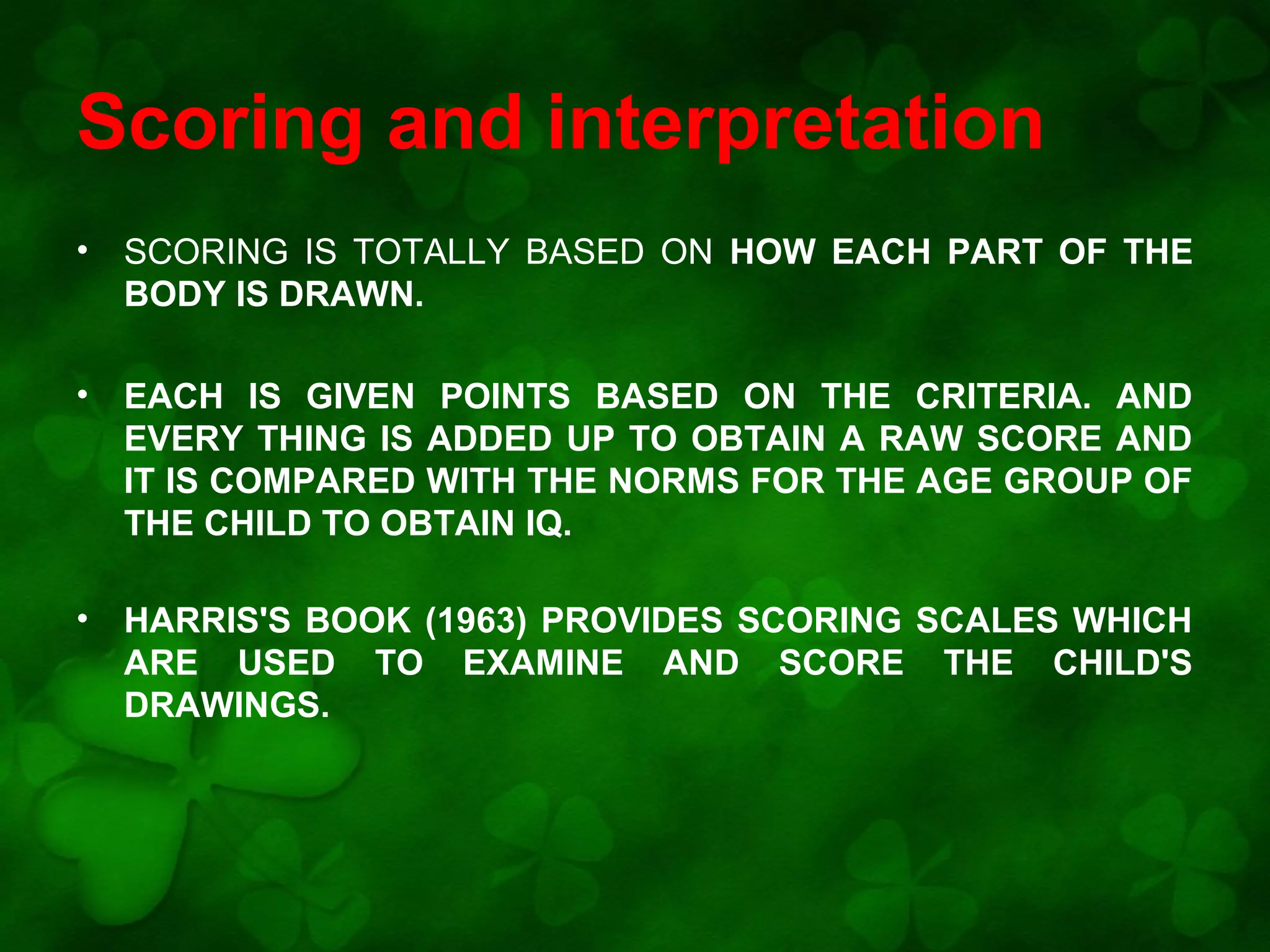 Scoring and interpretation

• SCORING IS TOTALLY BASED ON HOW EACH PART OF THE BODY IS DRAWN.

• EACH IS GIVEN POINTS BASED ON THE CRITERIA. AND EVERY THING IS ADDED UP TO OBTAIN A RAW SCORE AND IT IS COMPARED WITH THE NORMS FOR THE AGE GROUP OF THE CHILD TO OBTAIN IQ.

• HARRIS'S BOOK (1963) PROVIDES SCORING SCALES WHICH ARE USED TO EXAMINE AND SCORE THE CHILD'S DRAWINGS.